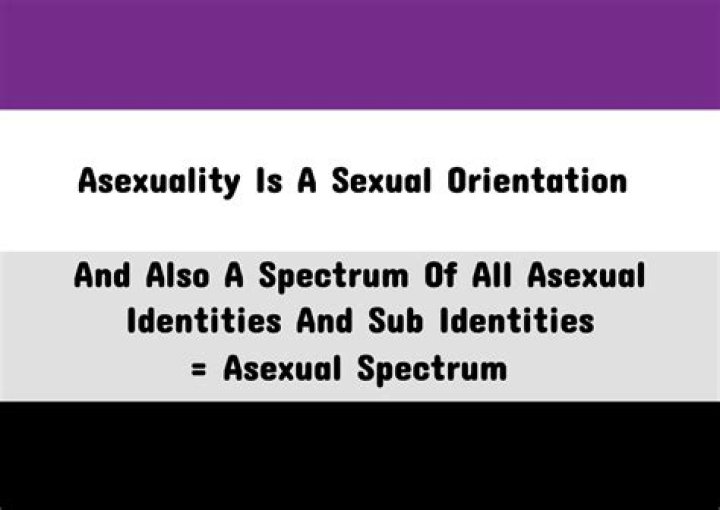 Asexuality Is A Sexual Orientation

And Also A Spectrum Of All Asexual Identities And Sub Identities = Asexual Spectrum